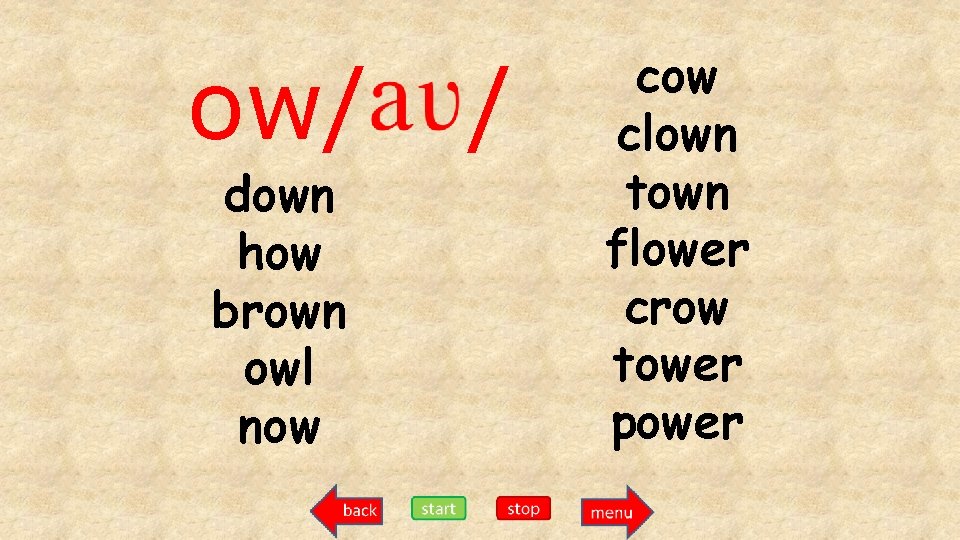 ow/aʊ/

down
how
brown
owl
now

cow
clown
town
flower
crow
tower
power

back start stop menu